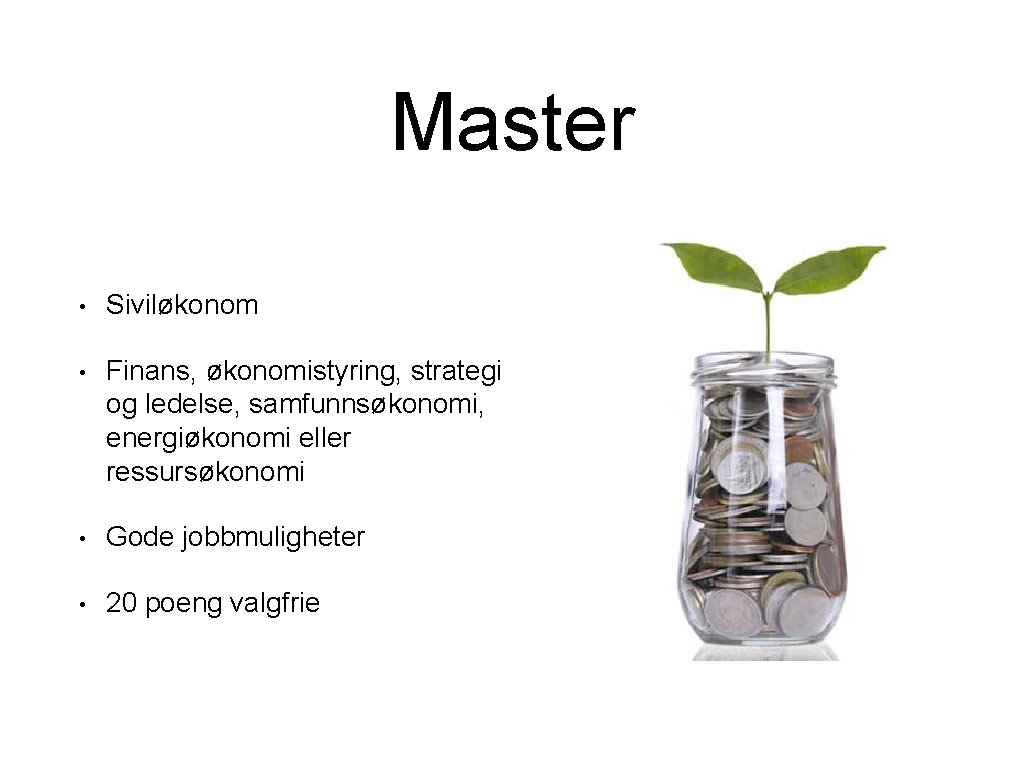 Master

• Siviløkonom

• Finans, økonomistyring, strategi og ledelse, samfunnsøkonomi, energiøkonomi eller ressursøkonomi

• Gode jobbmuligheter

• 20 poeng valgfrie